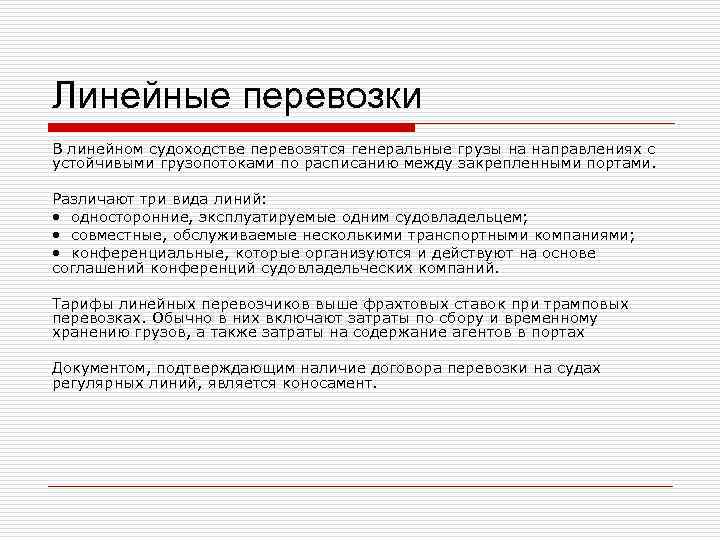 Линейные перевозки

В линейном судоходстве перевозятся генеральные грузы на направлениях с устойчивыми грузопотоками по расписанию между закрепленными портами.

Различают три вида линий:
• односторонние, эксплуатируемые одним судовладельцем;
• совместные, обслуживаемые несколькими транспортными компаниями;
• конференциальные, которые организуются и действуют на основе соглашений конференций судовладельческих компаний.

Тарифы линейных перевозчиков выше фрахтовых ставок при трамповых перевозках. Обычно в них включают затраты по сбору и временному хранению грузов, а также затраты на содержание агентов в портах

Документом, подтверждающим наличие договора перевозки на судах регулярных линий, является коносамент.